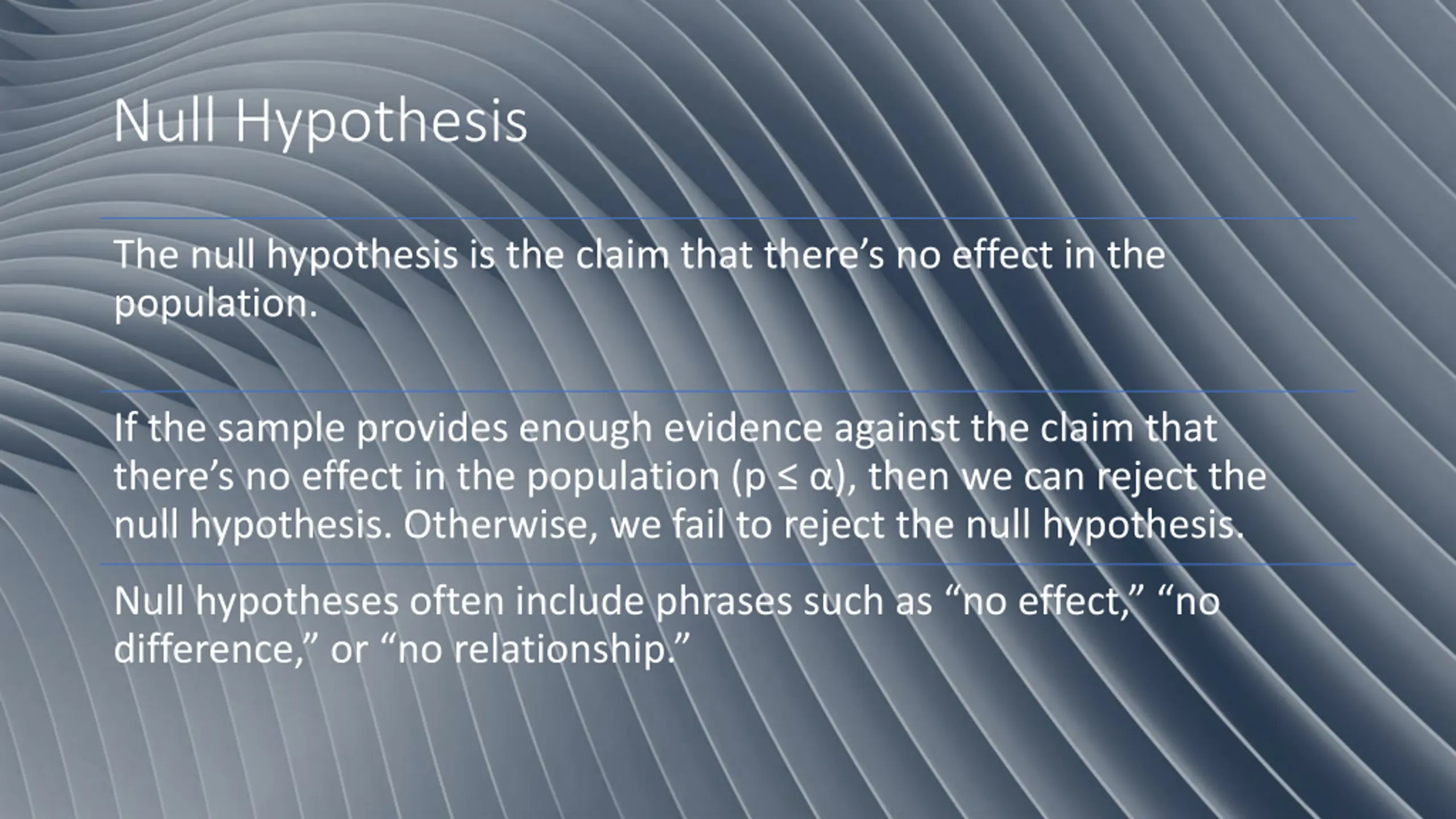 Null Hypothesis

The null hypothesis is the claim that there’s no effect in the population.

If the sample provides enough evidence against the claim that there’s no effect in the population ($p \leq \alpha$), then we can reject the null hypothesis. Otherwise, we fail to reject the null hypothesis.

Null hypotheses often include phrases such as “no effect,” “no difference,” or “no relationship.”